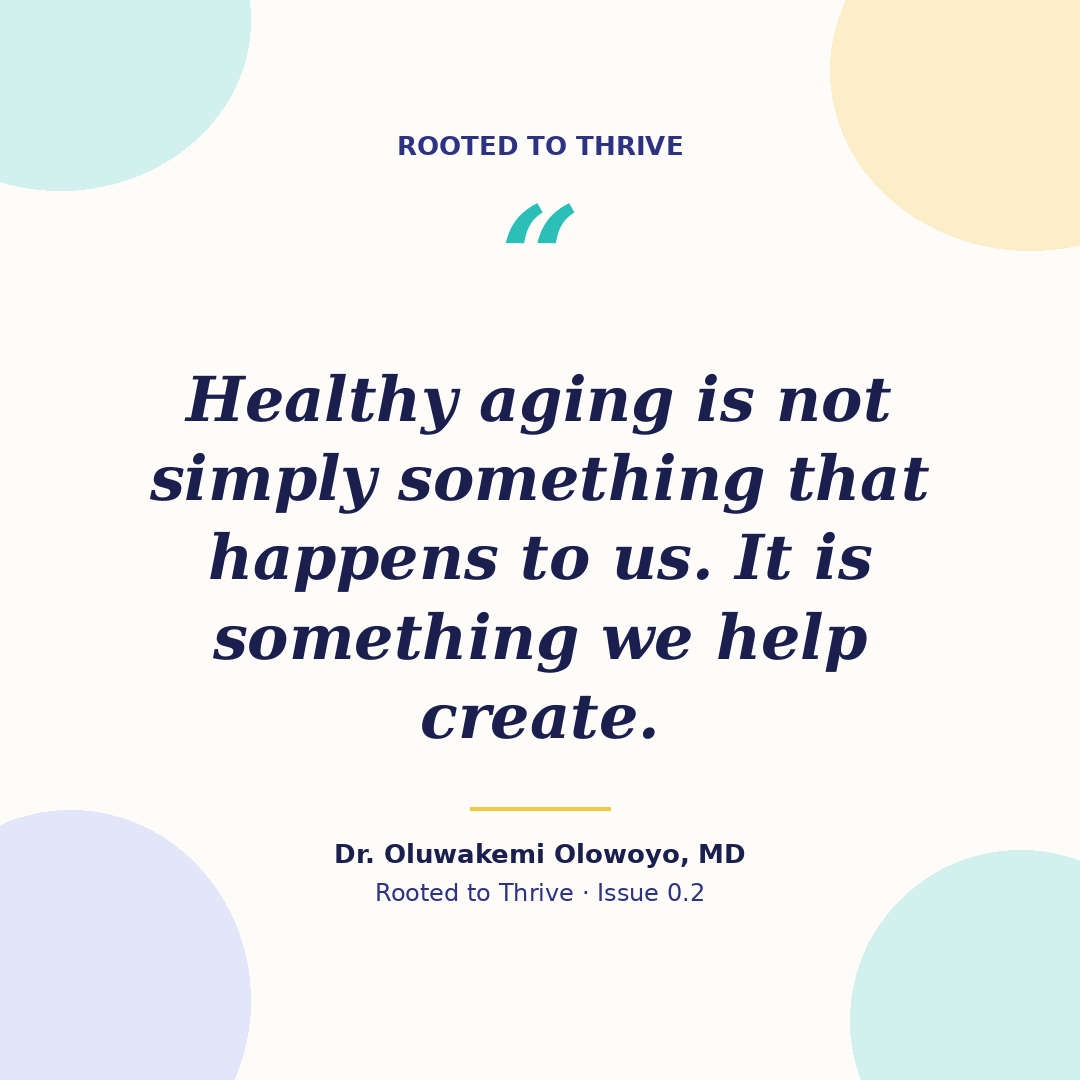 ROOTED TO THRIVE

“

Healthy aging is not simply something that happens to us. It is something we help create.

Dr. Oluwakemi Olowoyo, MD
Rooted to Thrive · Issue 0.2